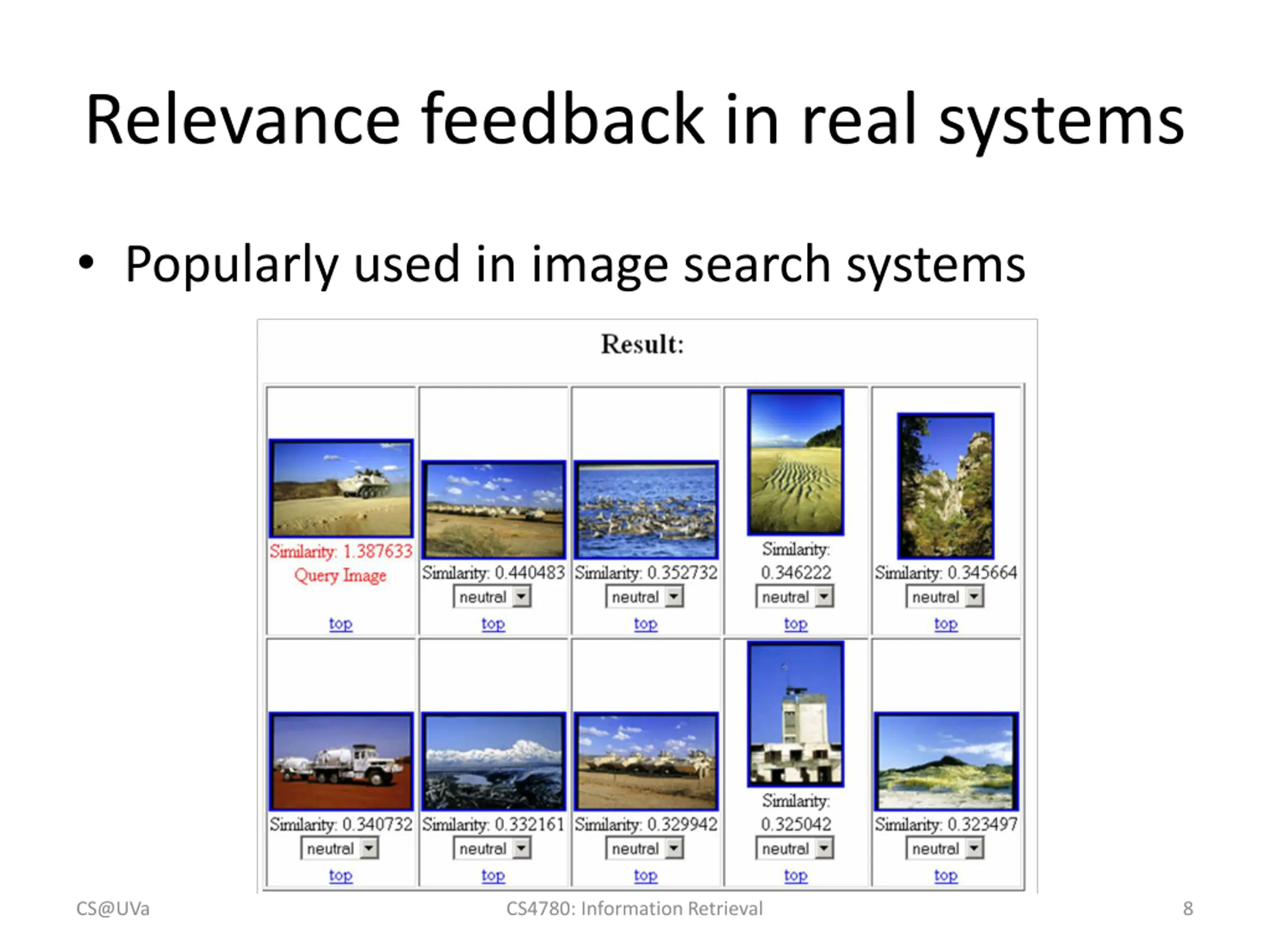 Relevance feedback in real systems

• Popularly used in image search systems

Result:

| Similarity: 1.387633 Query Image top | Similarity: 0.440483 neutral top | Similarity: 0.352732 neutral top | Similarity: 0.346222 neutral top | Similarity: 0.345664 neutral top |
|---|---|---|---|---|
| Similarity: 0.340732 neutral top | Similarity: 0.332161 neutral top | Similarity: 0.329942 neutral top | Similarity: 0.325042 neutral top | Similarity: 0.323497 neutral top |

CS@UVa CS4780: Information Retrieval 8